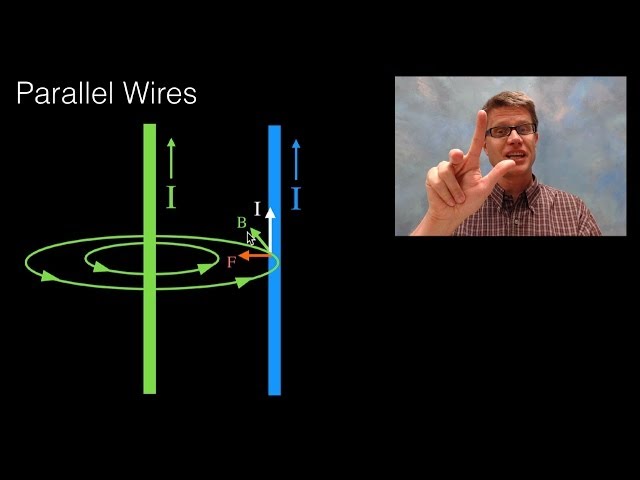 Parallel Wires

I

I

I

B

F